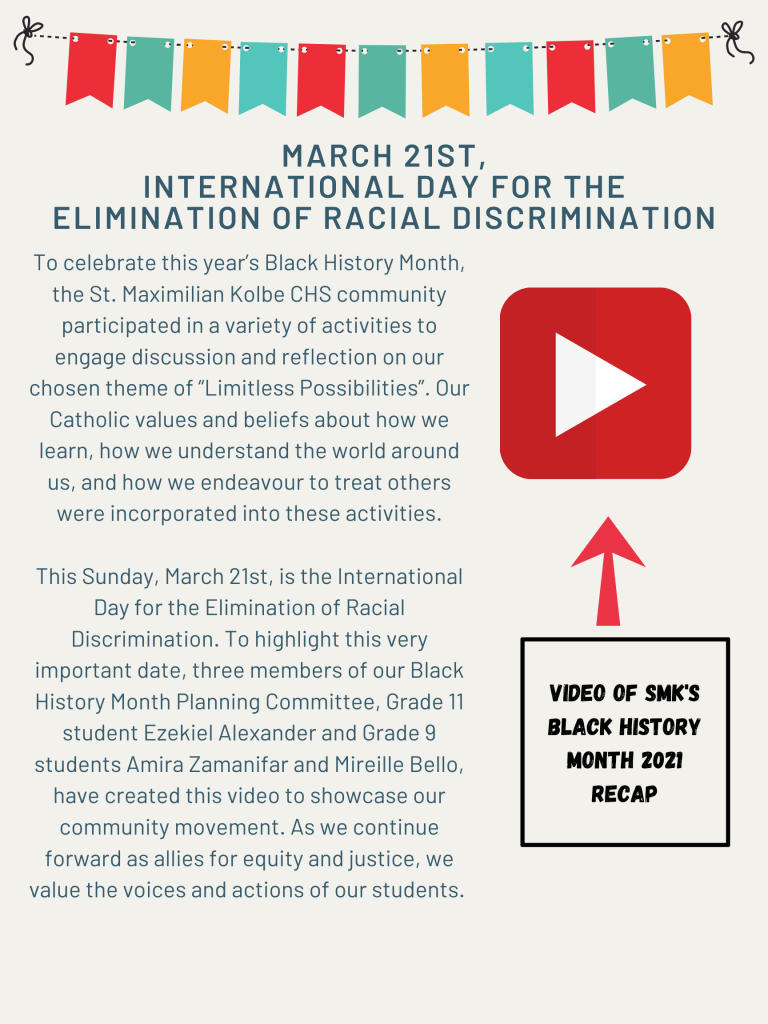 MARCH 21ST,
INTERNATIONAL DAY FOR THE
ELIMINATION OF RACIAL DISCRIMINATION

To celebrate this year's Black History Month, the St. Maximilian Kolbe CHS community participated in a variety of activities to engage discussion and reflection on our chosen theme of "Limitless Possibilities". Our Catholic values and beliefs about how we learn, how we understand the world around us, and how we endeavour to treat others were incorporated into these activities.

This Sunday, March 21st, is the International Day for the Elimination of Racial Discrimination. To highlight this very important date, three members of our Black History Month Planning Committee, Grade 11 student Ezekiel Alexander and Grade 9 students Amira Zamanifar and Mireille Bello, have created this video to showcase our community movement. As we continue forward as allies for equity and justice, we value the voices and actions of our students.

VIDEO OF SMK'S BLACK HISTORY MONTH 2021 RECAP